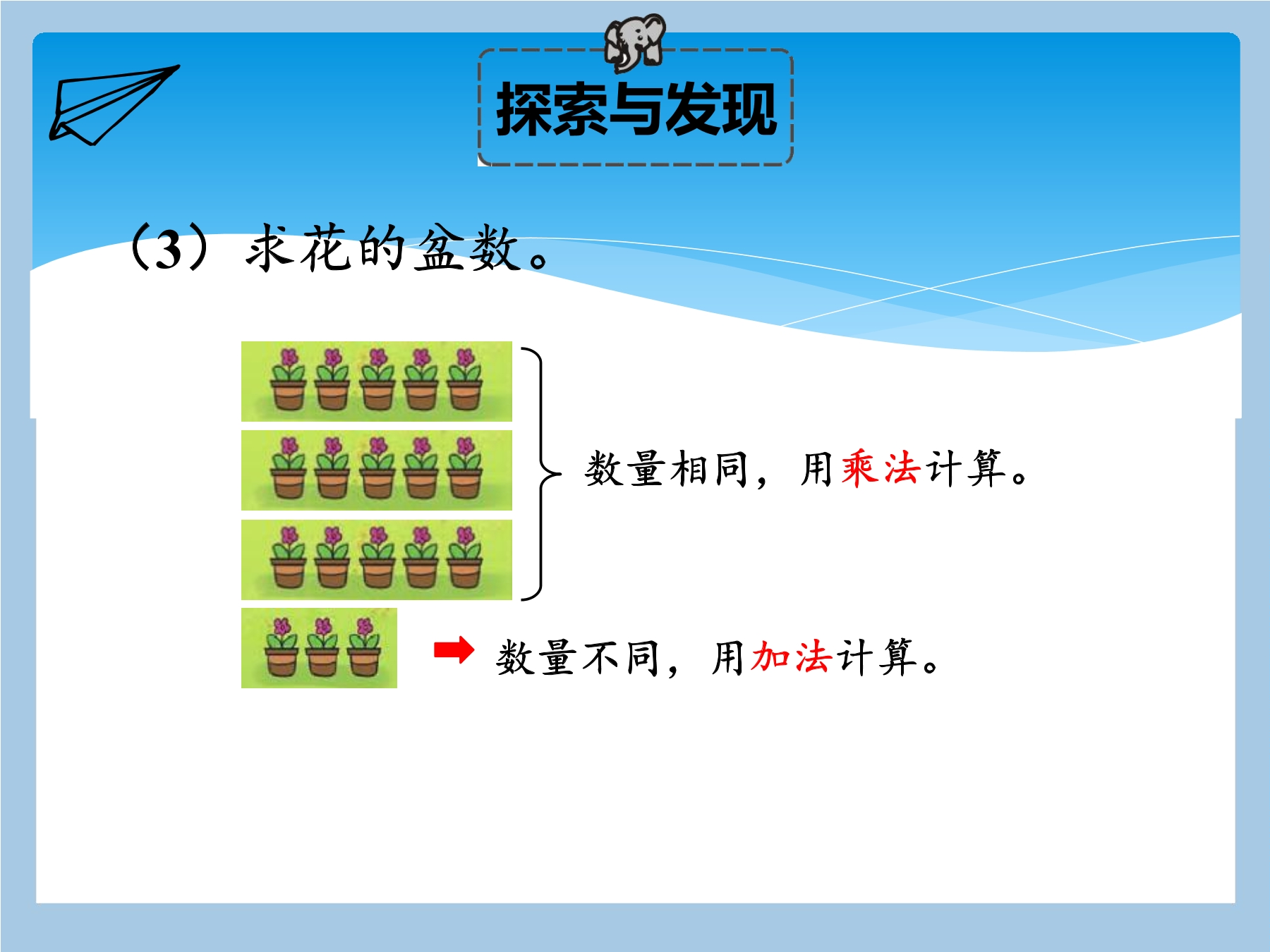 探索与发现

（3）求花的盆数。

数量相同，用乘法计算。

数量不同，用加法计算。